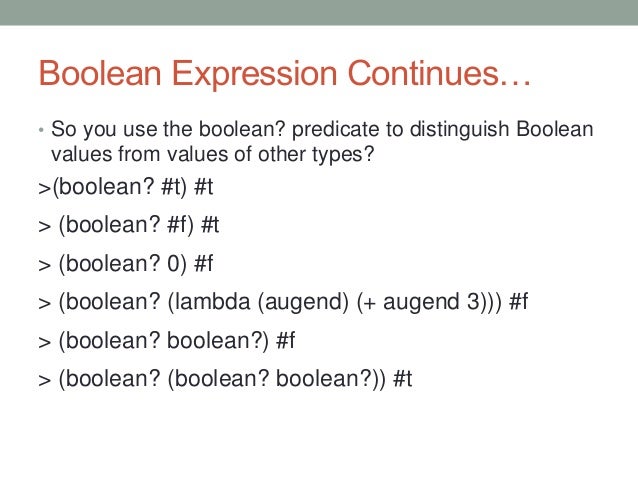 Boolean Expression Continues…

• So you use the boolean? predicate to distinguish Boolean values from values of other types?

>(boolean? #t) #t

> (boolean? #f) #t

> (boolean? 0) #f

> (boolean? (lambda (augend) (+ augend 3))) #f

> (boolean? boolean?) #f

> (boolean? (boolean? boolean?)) #t